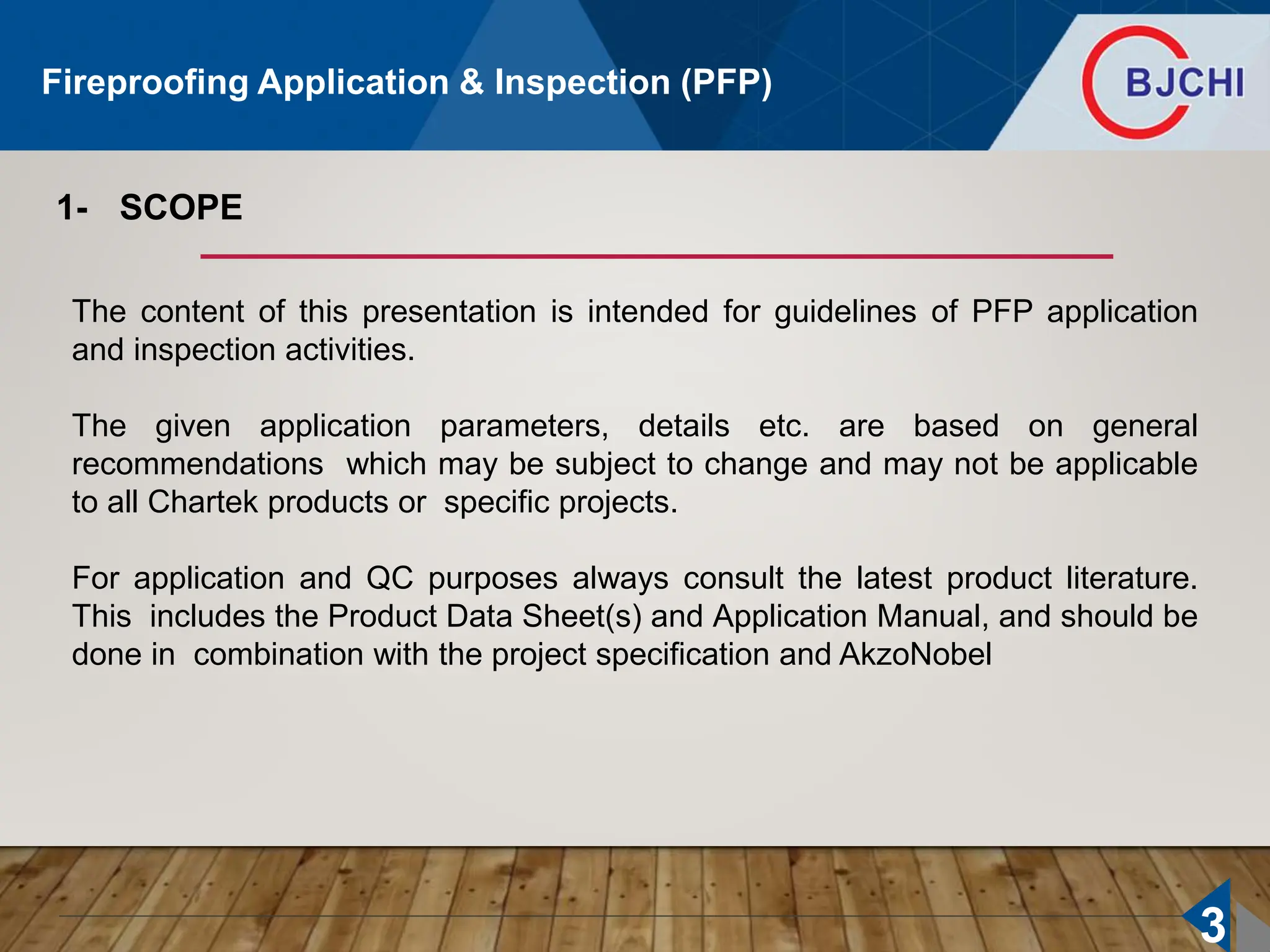 Fireproofing Application & Inspection (PFP)

BJCHI

1- SCOPE

The content of this presentation is intended for guidelines of PFP application and inspection activities.

The given application parameters, details etc. are based on general recommendations which may be subject to change and may not be applicable to all Chartek products or specific projects.

For application and QC purposes always consult the latest product literature. This includes the Product Data Sheet(s) and Application Manual, and should be done in combination with the project specification and AkzoNobel

3